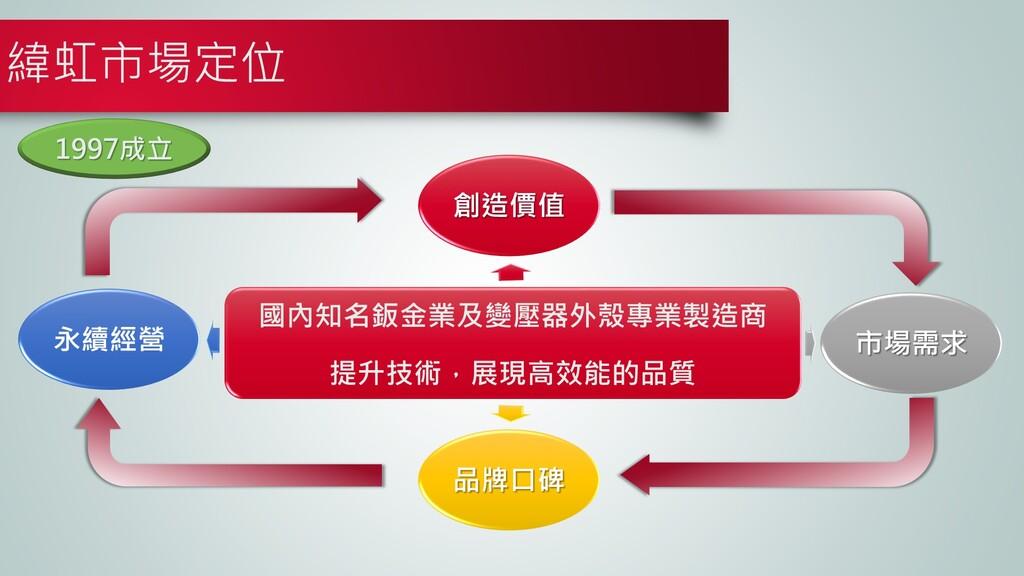 緯虹市場定位

1997成立

創造價值

永續經營

國內知名鈑金業及變壓器外殼專業製造商

提升技術，展現高效能的品質

市場需求

品牌口碑